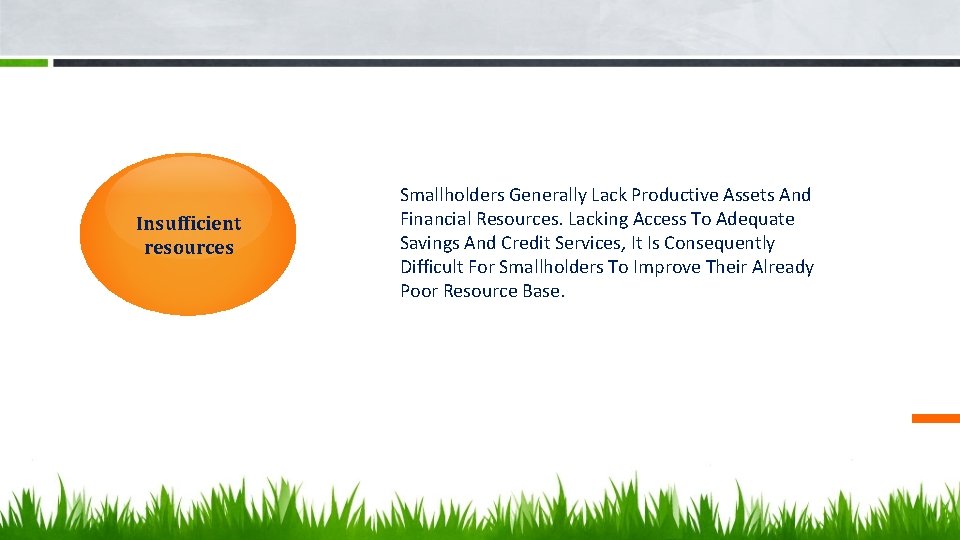 Insufficient resources

Smallholders Generally Lack Productive Assets And Financial Resources. Lacking Access To Adequate Savings And Credit Services, It Is Consequently Difficult For Smallholders To Improve Their Already Poor Resource Base.